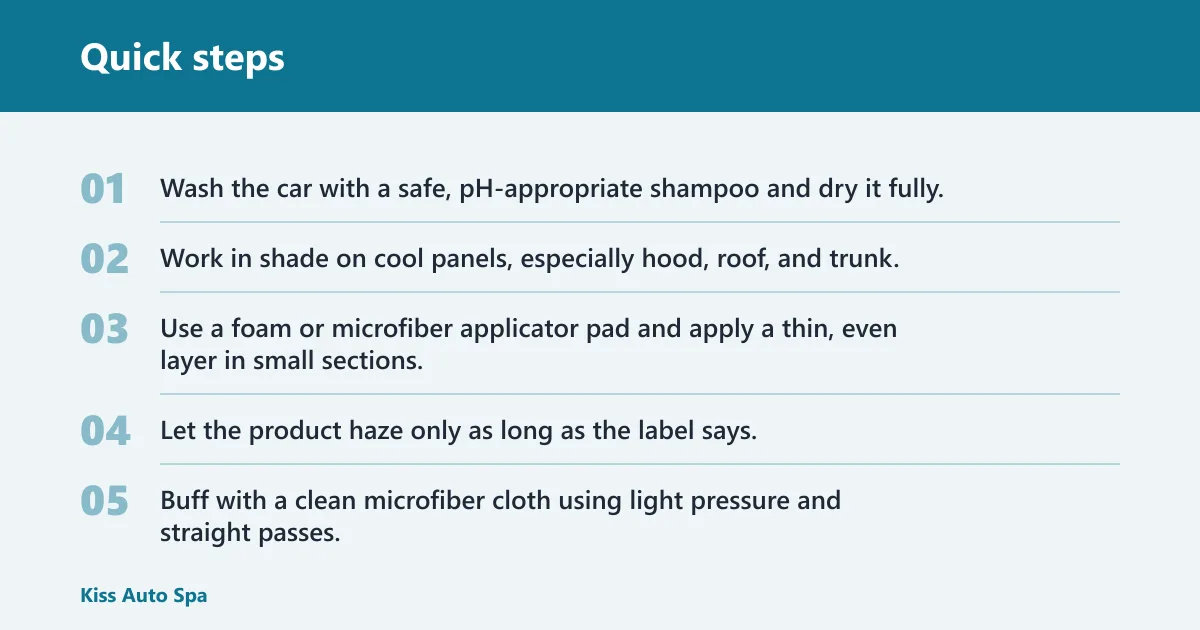 Quick steps

01 Wash the car with a safe, pH-appropriate shampoo and dry it fully.

02 Work in shade on cool panels, especially hood, roof, and trunk.

03 Use a foam or microfiber applicator pad and apply a thin, even layer in small sections.

04 Let the product haze only as long as the label says.

05 Buff with a clean microfiber cloth using light pressure and straight passes.

Kiss Auto Spa